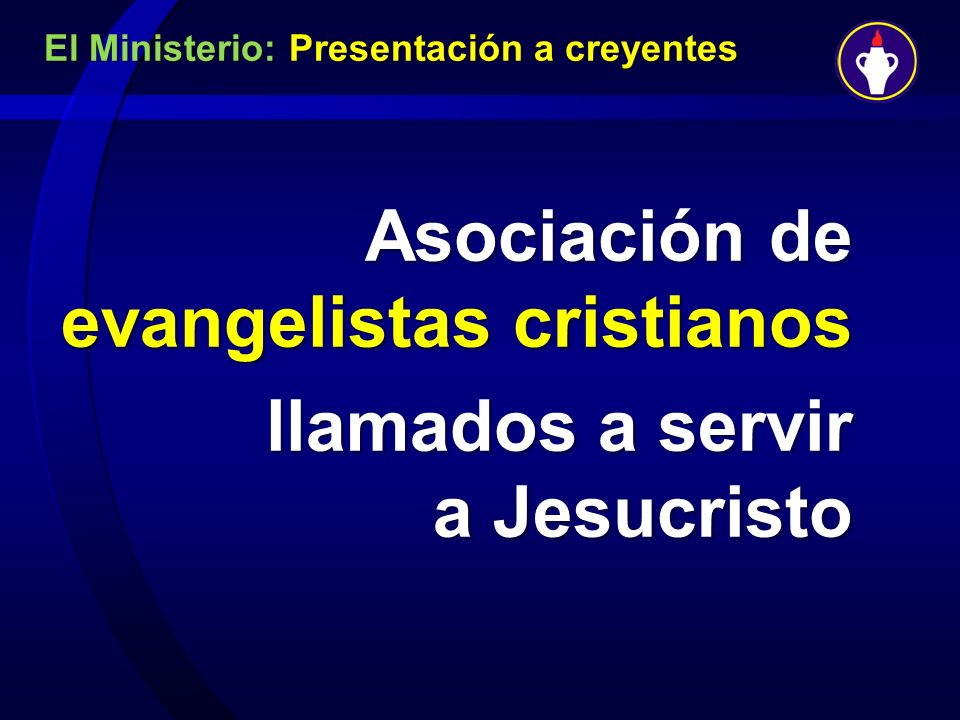 El Ministerio: Presentación a creyentes

Asociación de evangelistas cristianos

llamados a servir a Jesucristo